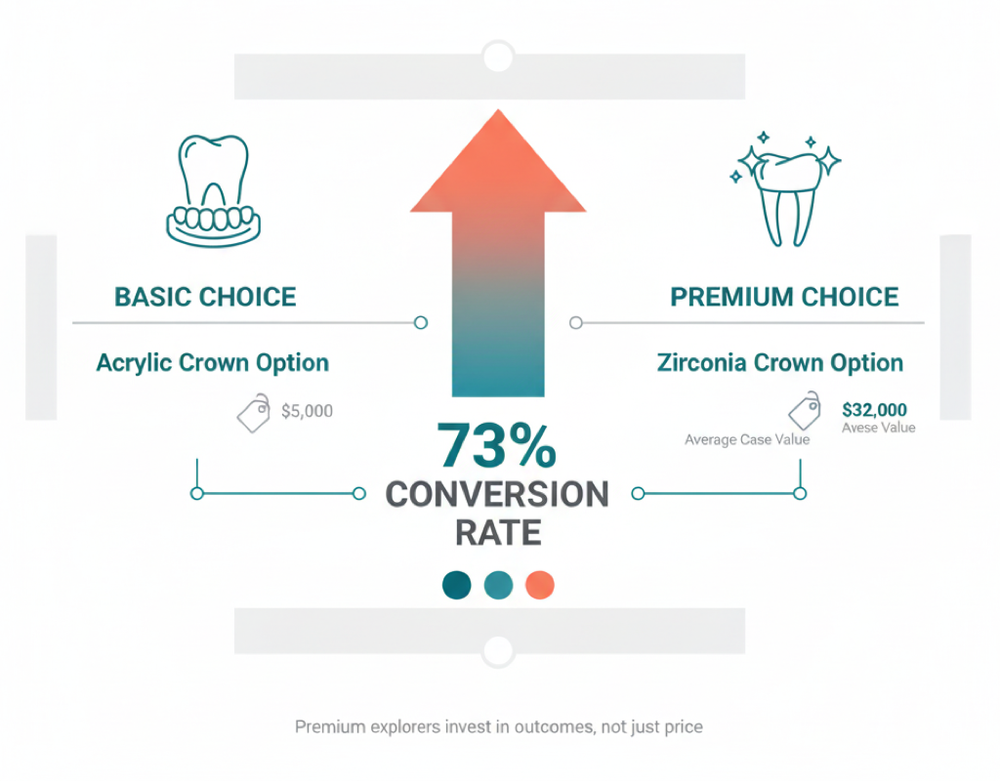 BASIC CHOICE

Acrylic Crown Option

$5,000

PREMIUM CHOICE

Zirconia Crown Option

$32,000

Avese Value

Average Case Value

73%

CONVERSION RATE

Premium explorers invest in outcomes, not just price